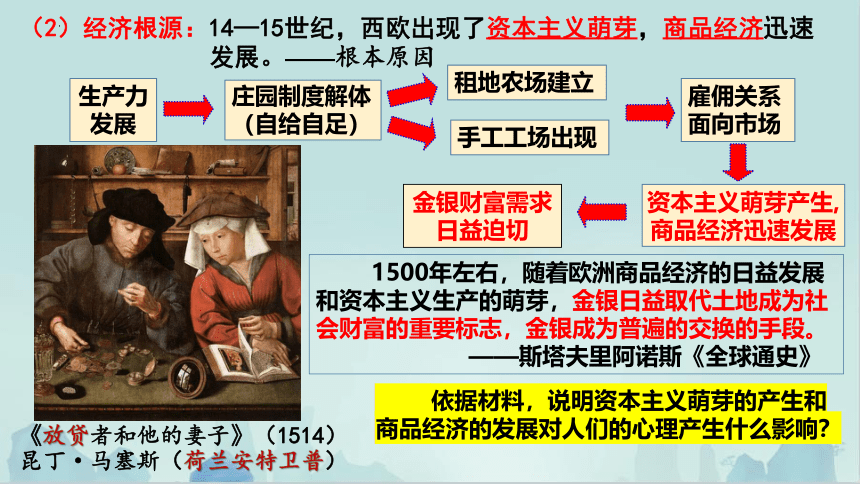 （2）经济根源：14—15世纪，西欧出现了资本主义萌芽，商品经济迅速发展。——根本原因

生产力发展

庄园制度解体（自给自足）

租地农场建立

手工工场出现

雇佣关系面向市场

资本主义萌芽产生，商品经济迅速发展

金银财富需求日益迫切

1500年左右，随着欧洲商品经济的日益发展和资本主义生产的萌芽，金银日益取代土地成为社会财富的重要标志，金银成为普遍的交换的手段。
——斯塔夫里阿诺斯《全球通史》

依据材料，说明资本主义萌芽的产生和商品经济的发展对人们的心理产生什么影响？

《放贷者和他的妻子》（1514）
昆丁·马塞斯（荷兰安特卫普）